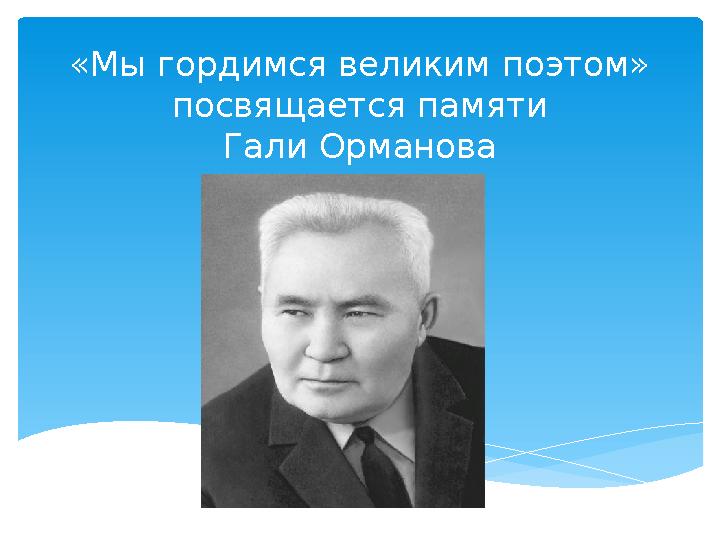 «Мы гордимся великим поэтом» посвящается памяти Гали Орманова